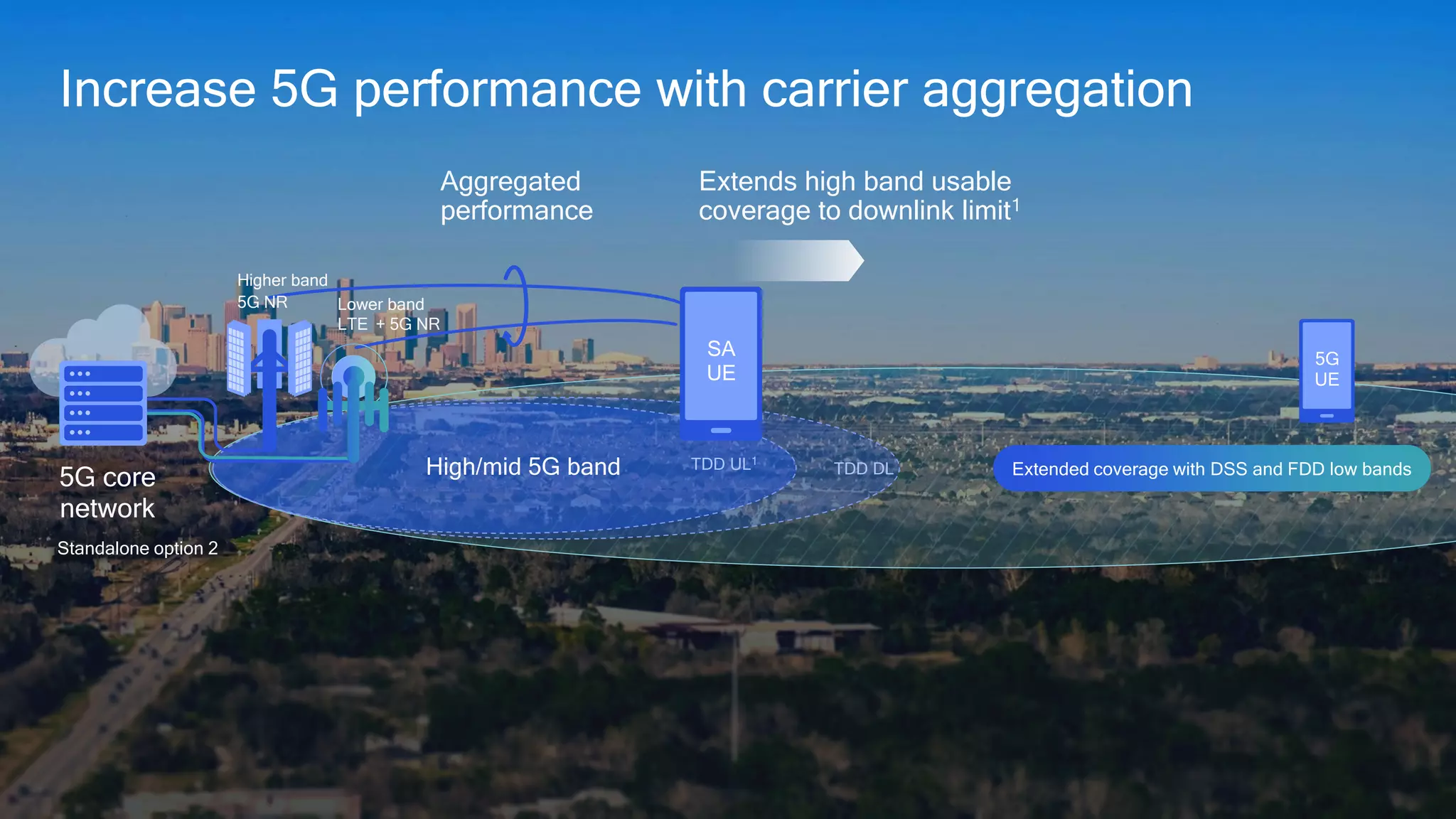 Increase 5G performance with carrier aggregation

Aggregated performance

Extends high band usable coverage to downlink limit$^1$

Higher band 5G NR

Lower band LTE + 5G NR

SA UE

5G UE

5G core network

Standalone option 2

High/mid 5G band

TDD UL$^1$

TDD DL

Extended coverage with DSS and FDD low bands